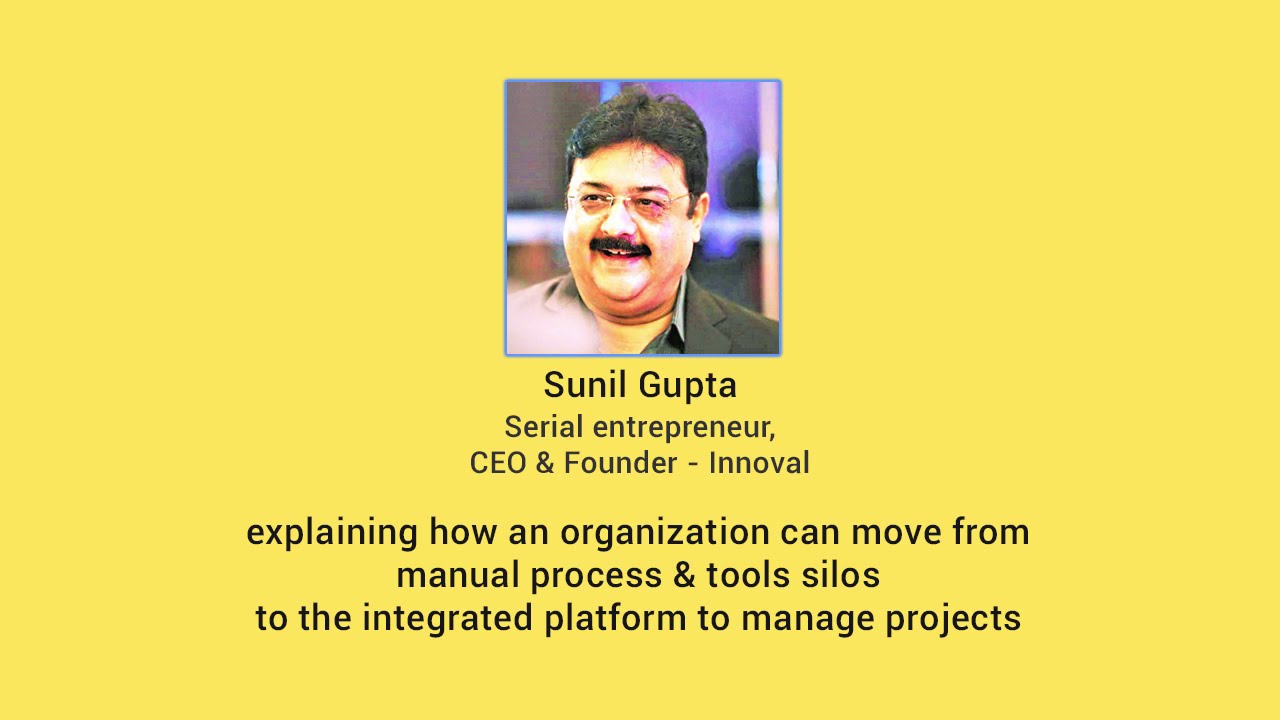 Sunil Gupta
Serial entrepreneur,
CEO & Founder - Innoval

explaining how an organization can move from manual process & tools silos to the integrated platform to manage projects